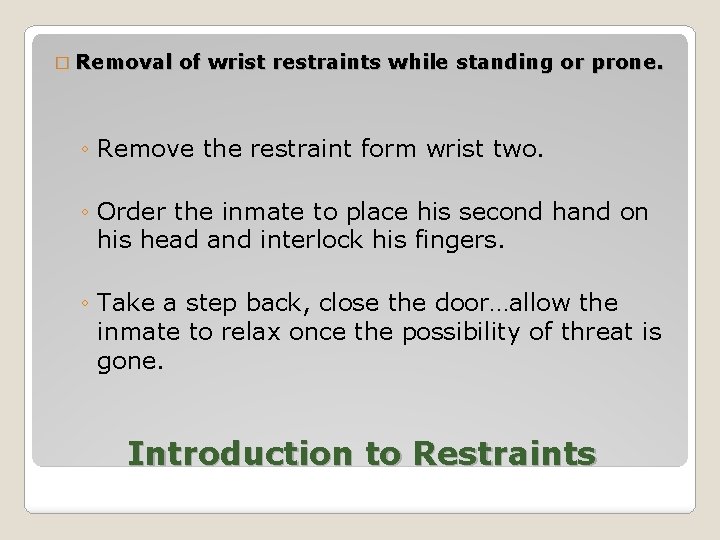 □ Removal of wrist restraints while standing or prone.

◦ Remove the restraint form wrist two.

◦ Order the inmate to place his second hand on his head and interlock his fingers.

◦ Take a step back, close the door…allow the inmate to relax once the possibility of threat is gone.

Introduction to Restraints